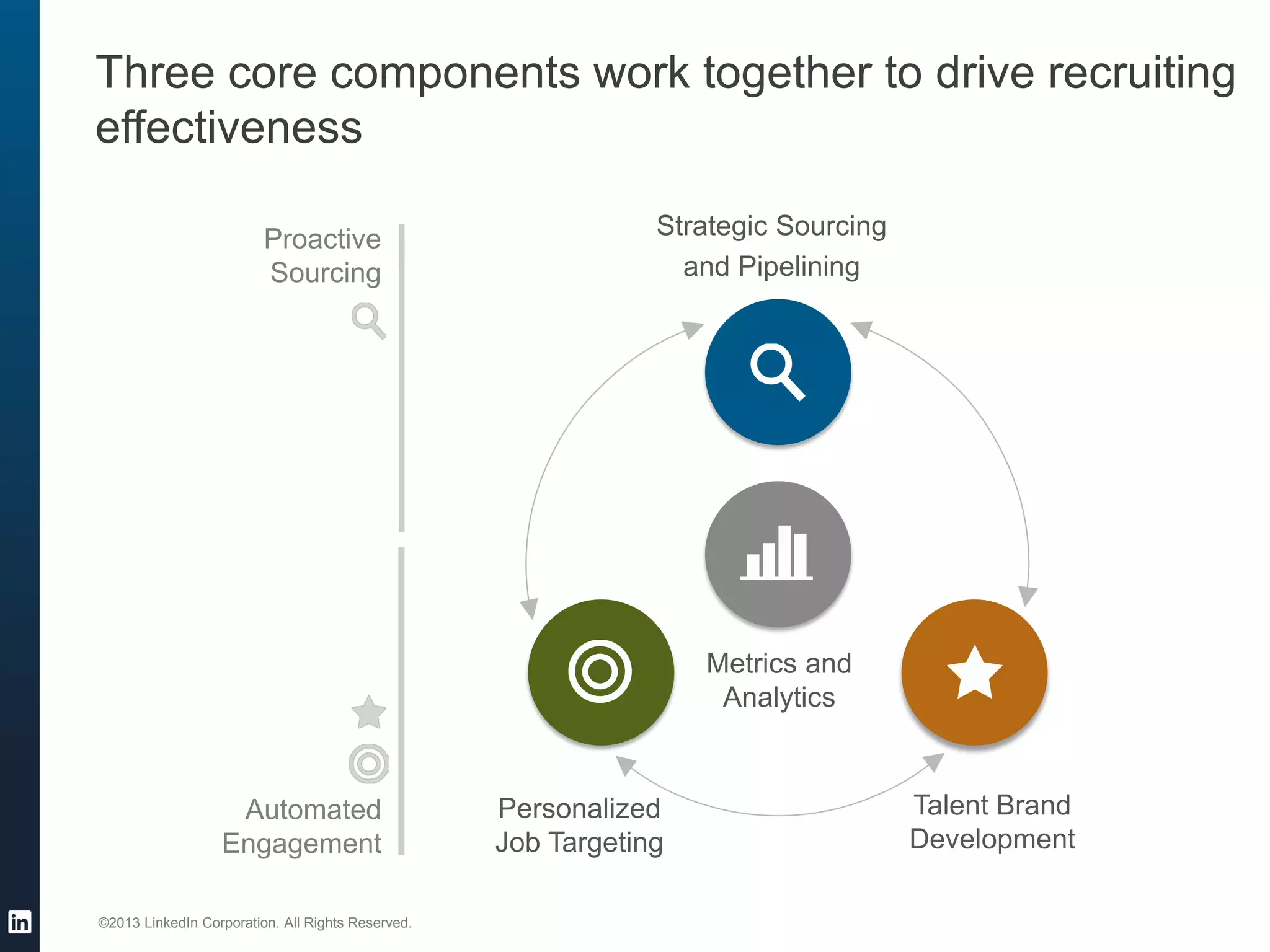 Three core components work together to drive recruiting effectiveness

Proactive Sourcing

Automated Engagement

Strategic Sourcing and Pipelining

Metrics and Analytics

Personalized Job Targeting

Talent Brand Development

in

©2013 LinkedIn Corporation. All Rights Reserved.